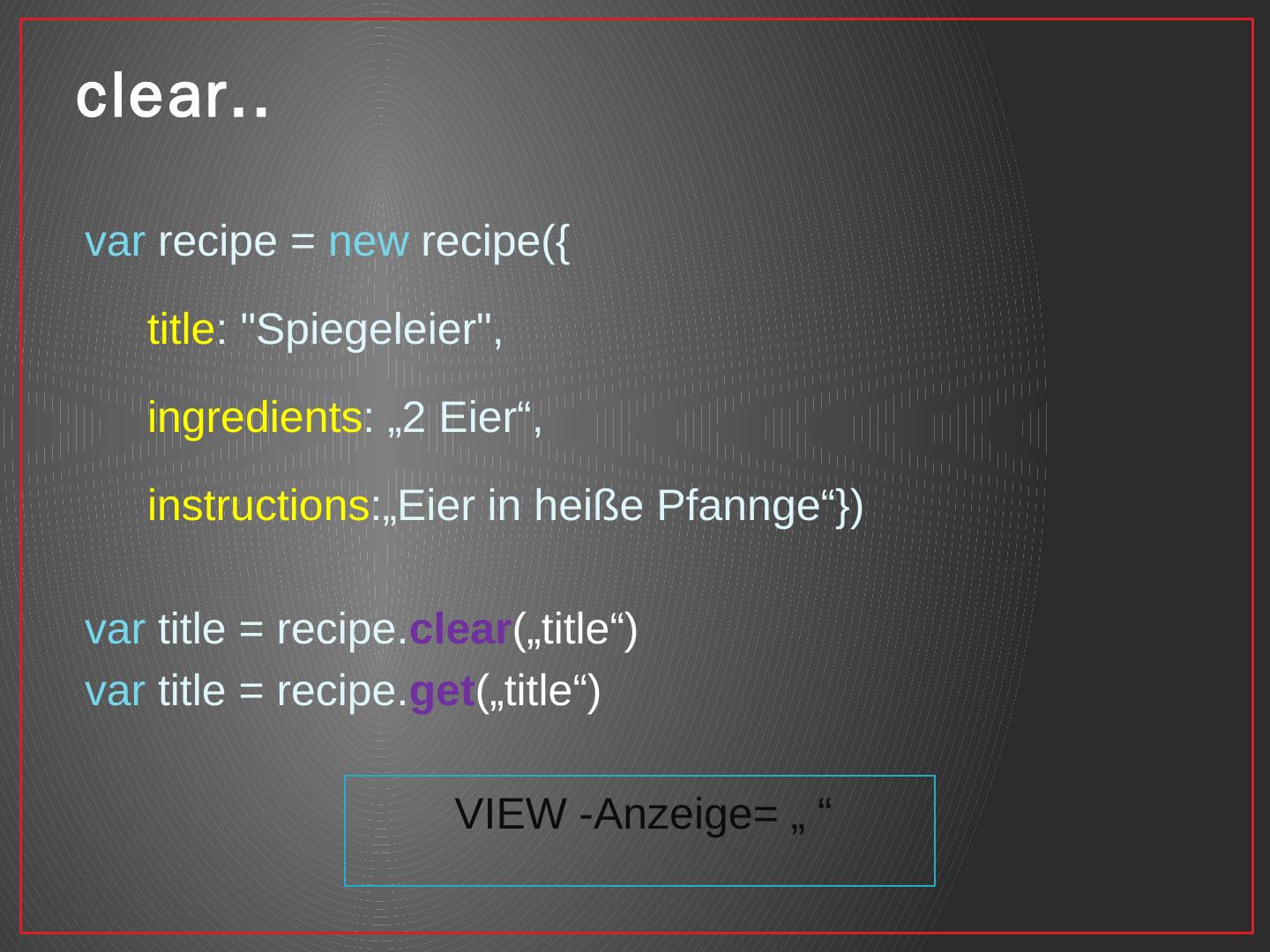 clear..

var recipe = new recipe({

title: "Spiegeleier",

ingredients: „2 Eier“,

instructions:„Eier in heiße Pfannge“})

var title = recipe.clear(„title“)
var title = recipe.get(„title“)

VIEW -Anzeige= „ “